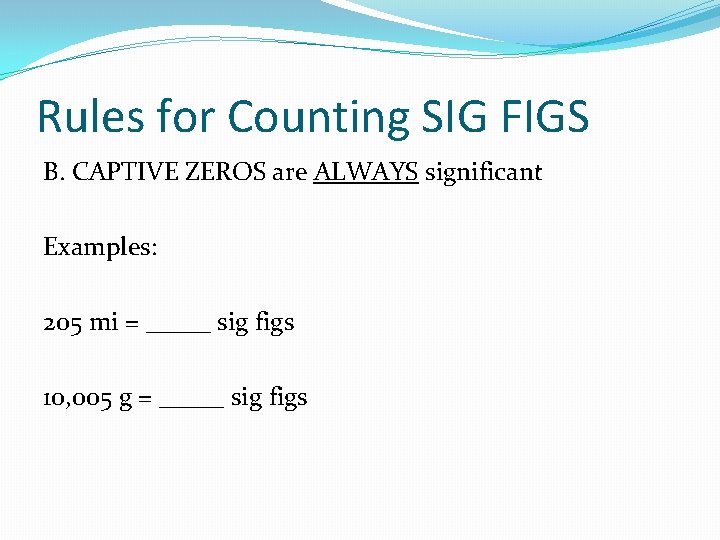 Rules for Counting SIG FIGS

B. CAPTIVE ZEROS are ALWAYS significant

Examples:

205 mi = _____ sig figs

10,005 g = _____ sig figs